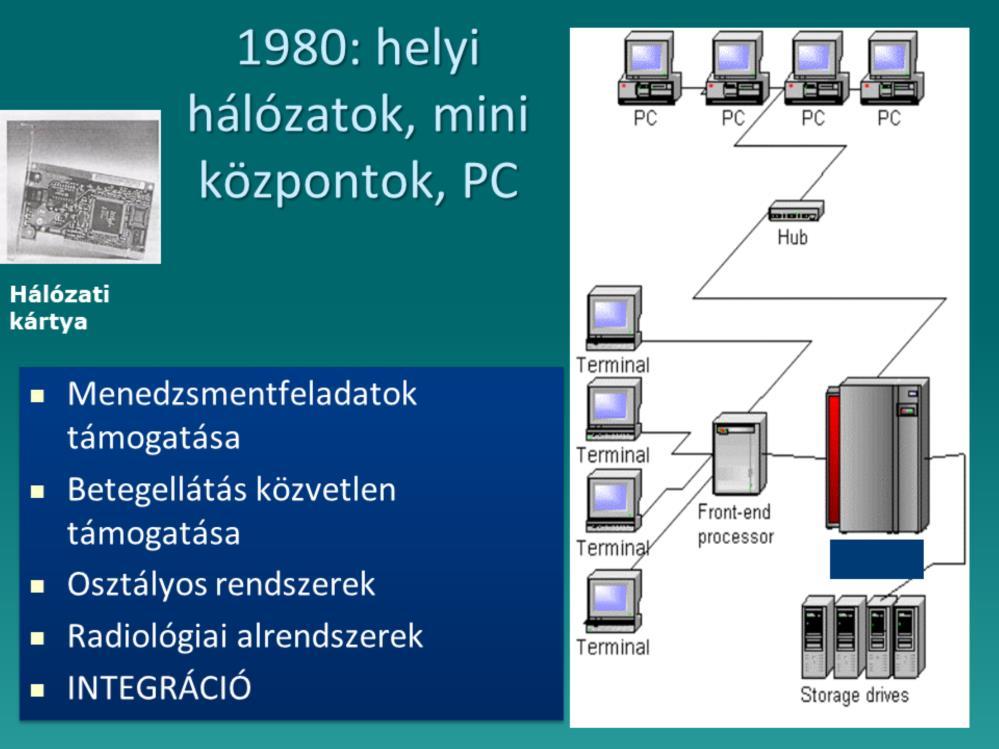 1980: helyi hálózatok, mini központok, PC

Hálózati kártya

- Menedzsmentfeladatok támogatása
- Betegellátás közvetlen támogatása
- Osztályos rendszerek
- Radiológiai alrendszerek
- INTEGRÁCIÓ

PC
PC
PC
PC
Hub
Terminal
Terminal
Terminal
Terminal
Front-end processor
Storage drives